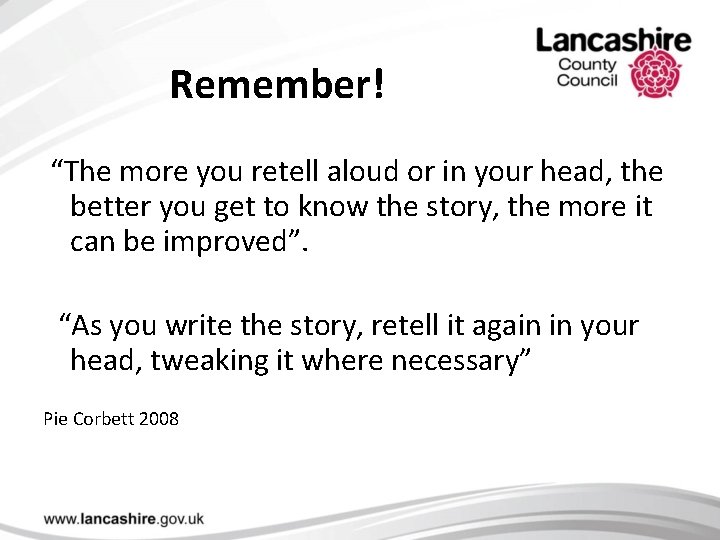 Lancashire County Council

Remember!

“The more you retell aloud or in your head, the better you get to know the story, the more it can be improved”.

“As you write the story, retell it again in your head, tweaking it where necessary”

Pie Corbett 2008

www.lancashire.gov.uk